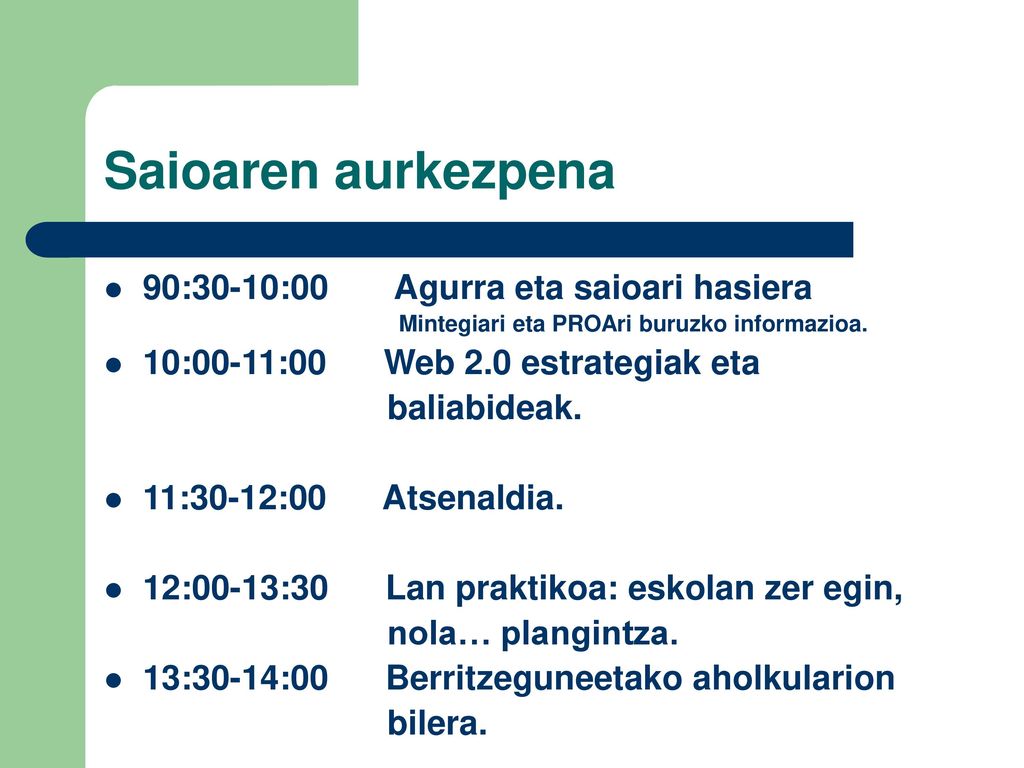 Saioaren aurkezpena

- 90:30-10:00 Agurra eta saioari hasiera
Mintegiari eta PROAri buruzko informazioa.
- 10:00-11:00 Web 2.0 estrategiak eta baliabideak.

- 11:30-12:00 Atsenaldia.

- 12:00-13:30 Lan praktikoa: eskolan zer egin, nola… plangintza.
- 13:30-14:00 Berritzeguneetako aholkularion bilera.